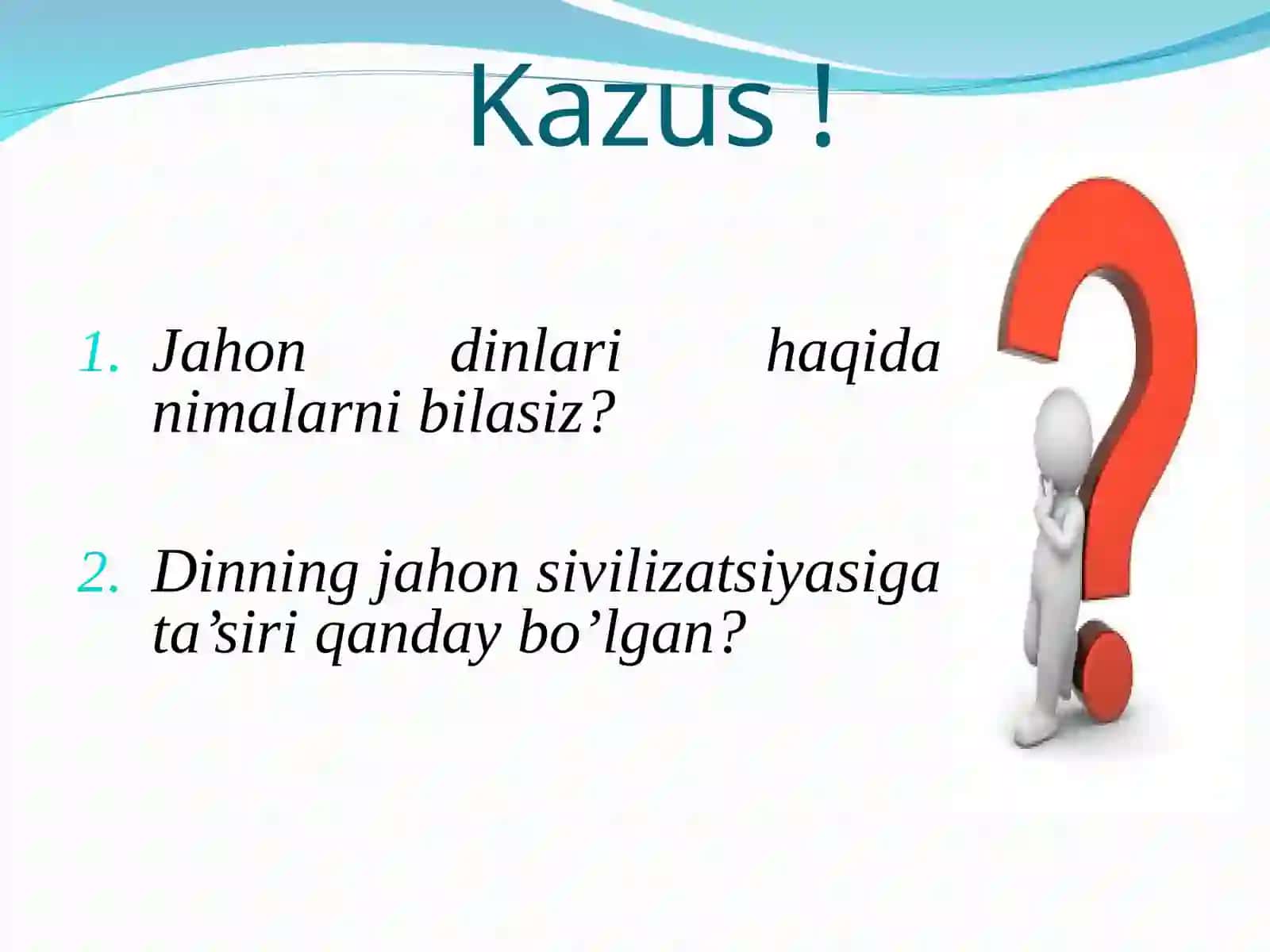 Kazus !

1. Jahon dinlari haqida nimalarni bilasiz?

2. Dinning jahon sivilizatsiyasiga ta’siri qanday bo’lgan?